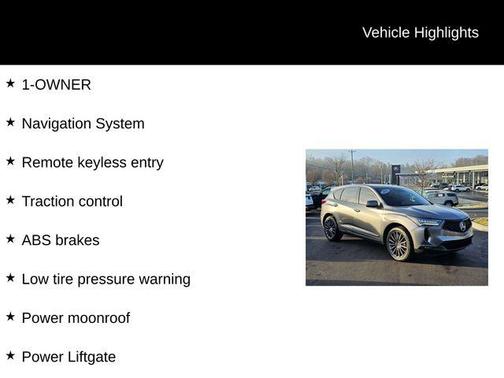 Vehicle Highlights

★ 1-OWNER

★ Navigation System

★ Remote keyless entry

★ Traction control

★ ABS brakes

★ Low tire pressure warning

★ Power moonroof

★ Power Liftgate